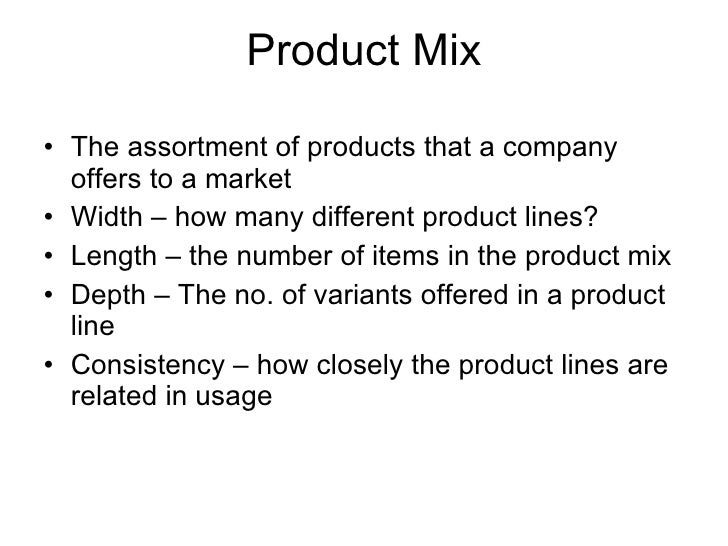 Product Mix

• The assortment of products that a company offers to a market
• Width – how many different product lines?
• Length – the number of items in the product mix
• Depth – The no. of variants offered in a product line
• Consistency – how closely the product lines are related in usage